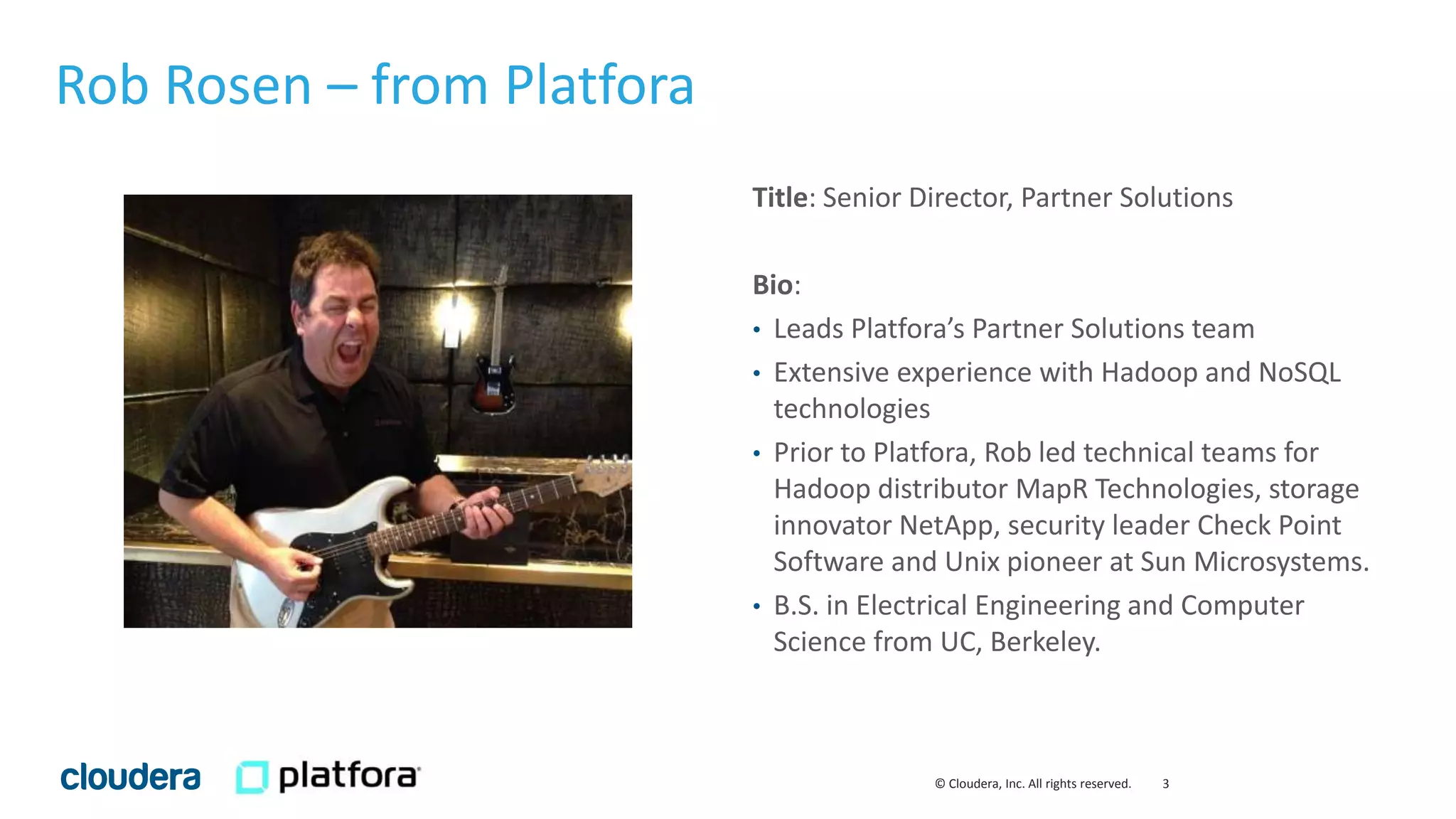 Rob Rosen – from Platfora

Title: Senior Director, Partner Solutions

Bio:

• Leads Platfora's Partner Solutions team
• Extensive experience with Hadoop and NoSQL technologies
• Prior to Platfora, Rob led technical teams for Hadoop distributor MapR Technologies, storage innovator NetApp, security leader Check Point Software and Unix pioneer at Sun Microsystems.
• B.S. in Electrical Engineering and Computer Science from UC, Berkeley.

cloudera platfora

© Cloudera, Inc. All rights reserved. 3